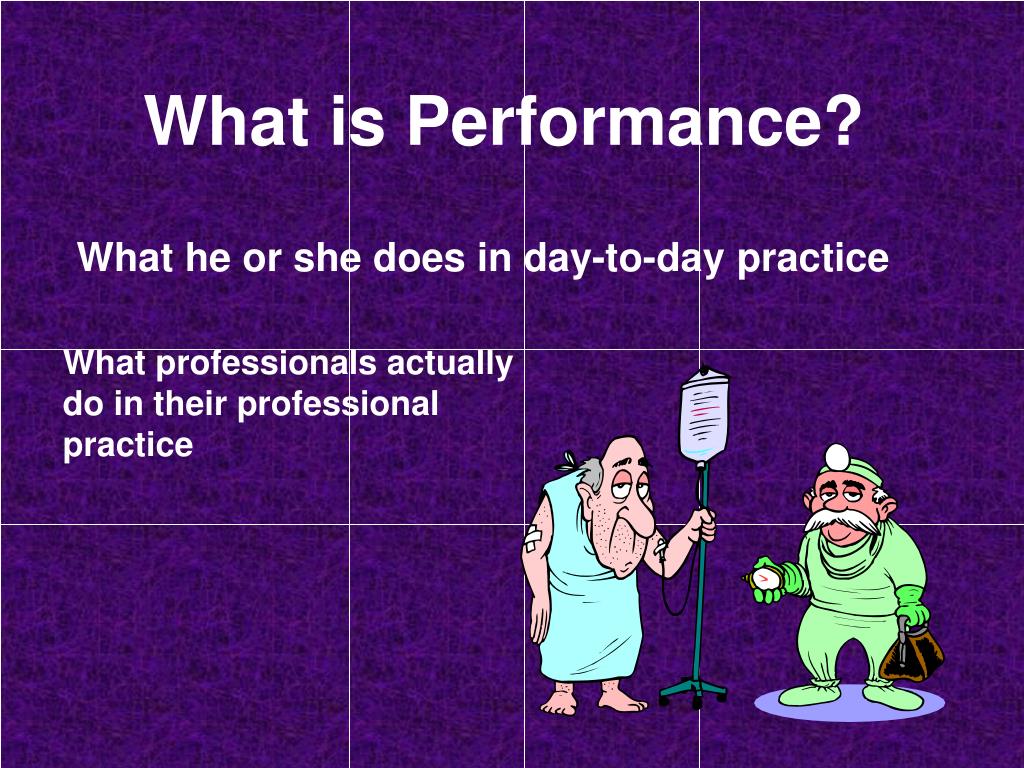 What is Performance?

What he or she does in day-to-day practice

What professionals actually do in their professional practice